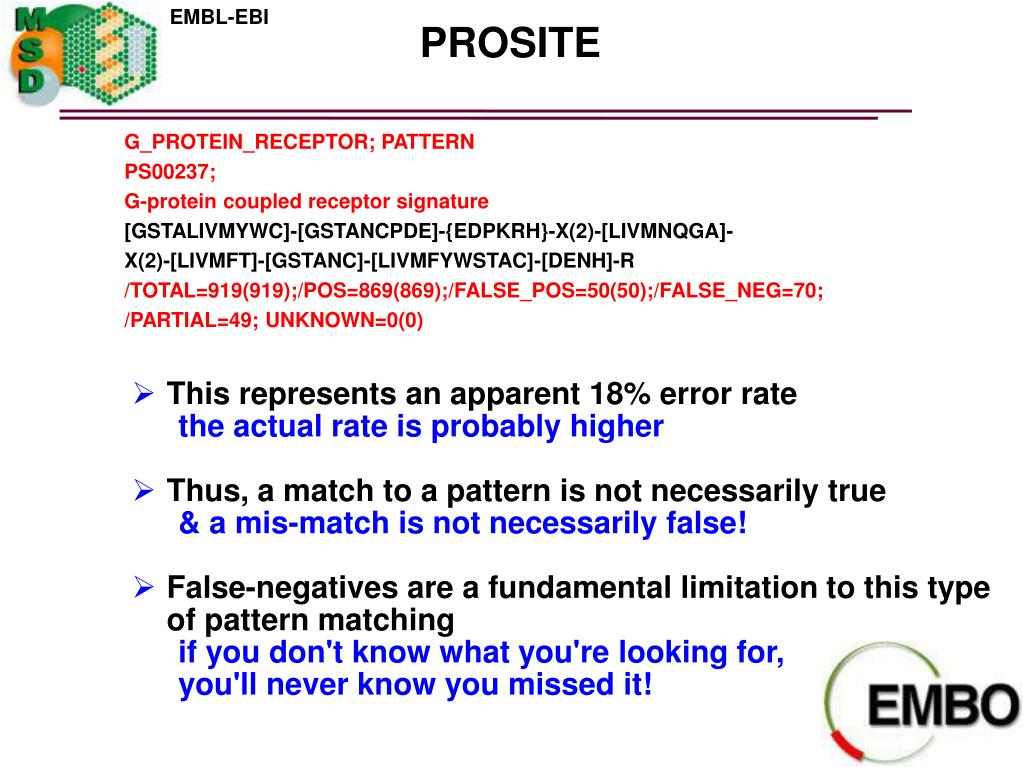 MSD

EMBL-EBI

PROSITE

G_PROTEIN_RECEPTOR; PATTERN
PS00237;
G-protein coupled receptor signature
[GSTALIVMYWC]-[GSTANCPDE]-{EDPKRH}-X(2)-[LIVMNQGA]-X(2)-[LIVMFT]-[GSTANC]-[LIVMFYWSTAC]-[DENH]-R
/TOTAL=919(919);/POS=869(869);/FALSE_POS=50(50);/FALSE_NEG=70;
/PARTIAL=49; UNKNOWN=0(0)

➢ This represents an apparent 18% error rate
the actual rate is probably higher

➢ Thus, a match to a pattern is not necessarily true
& a mis-match is not necessarily false!

➢ False-negatives are a fundamental limitation to this type of pattern matching
if you don't know what you're looking for,
you'll never know you missed it!

EMBO